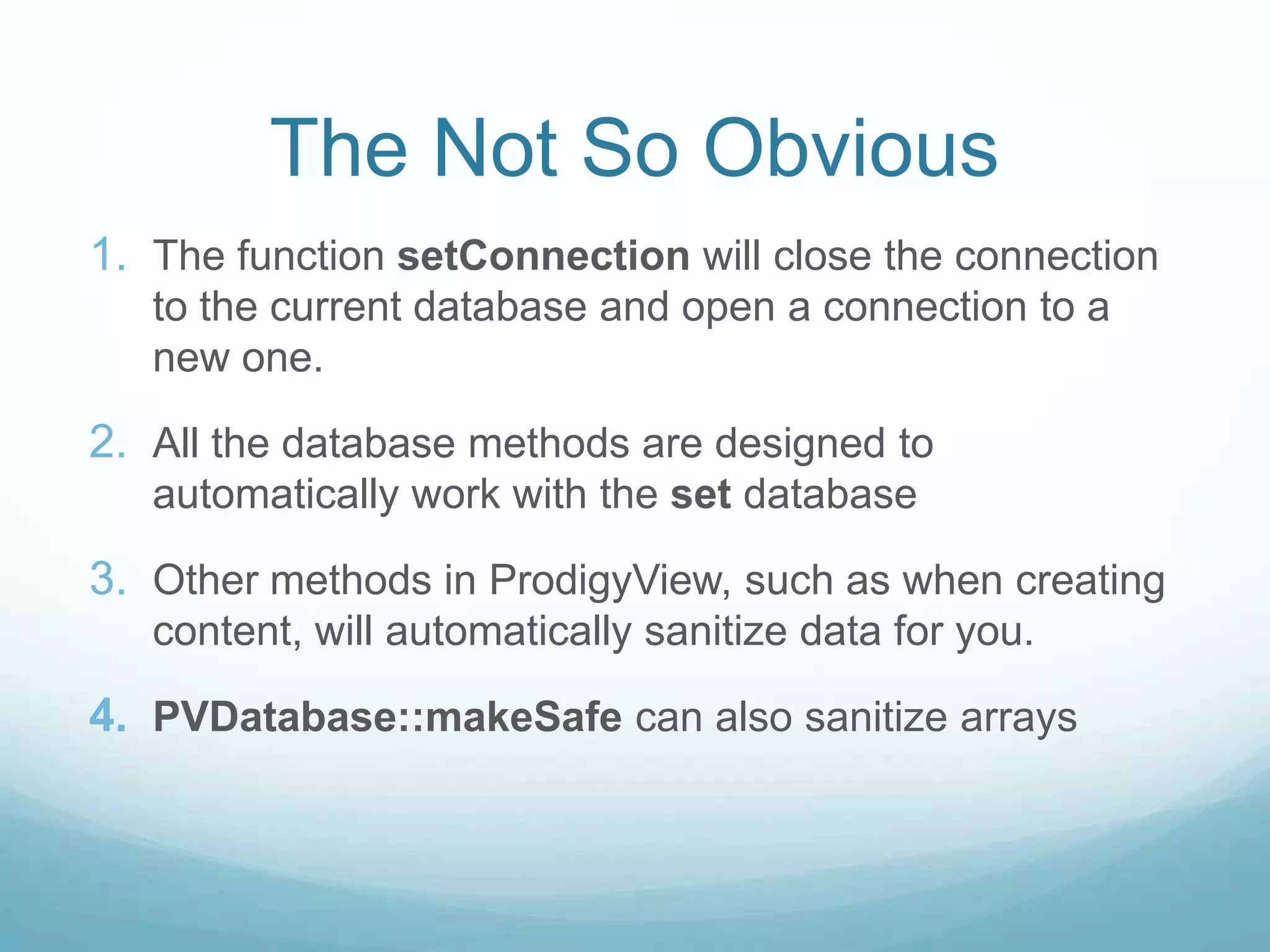 The Not So Obvious

1. The function setConnection will close the connection to the current database and open a connection to a new one.

2. All the database methods are designed to automatically work with the set database

3. Other methods in ProdigyView, such as when creating content, will automatically sanitize data for you.

4. PVDatabase::makeSafe can also sanitize arrays